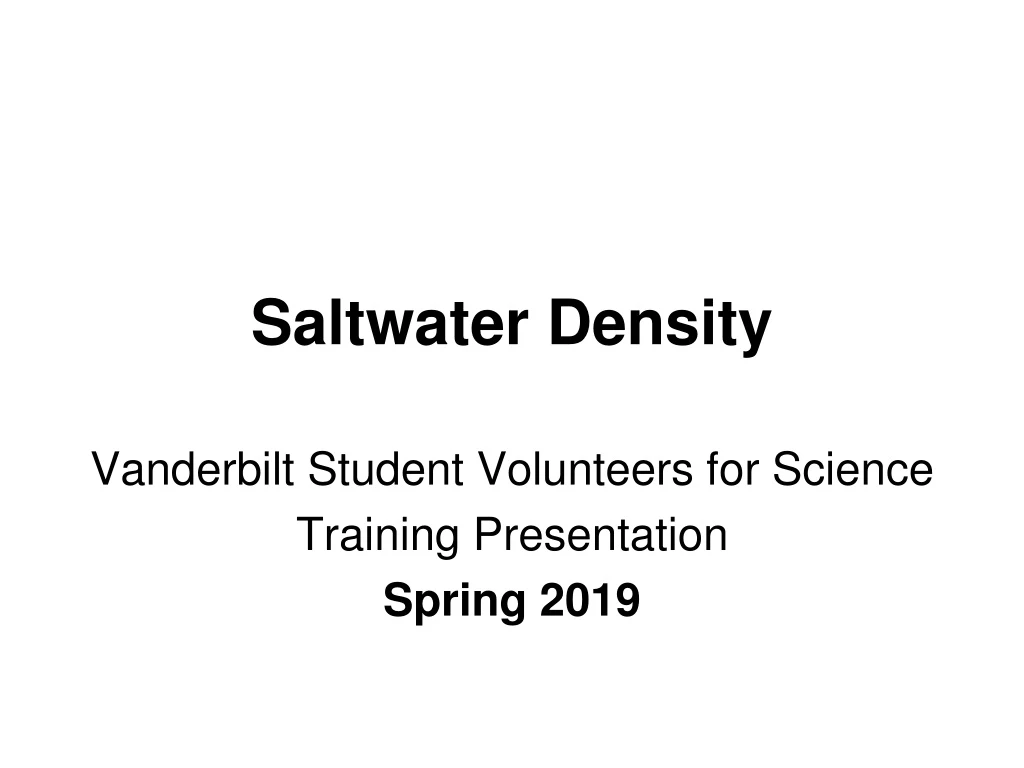 Saltwater Density

Vanderbilt Student Volunteers for Science
Training Presentation
Spring 2019